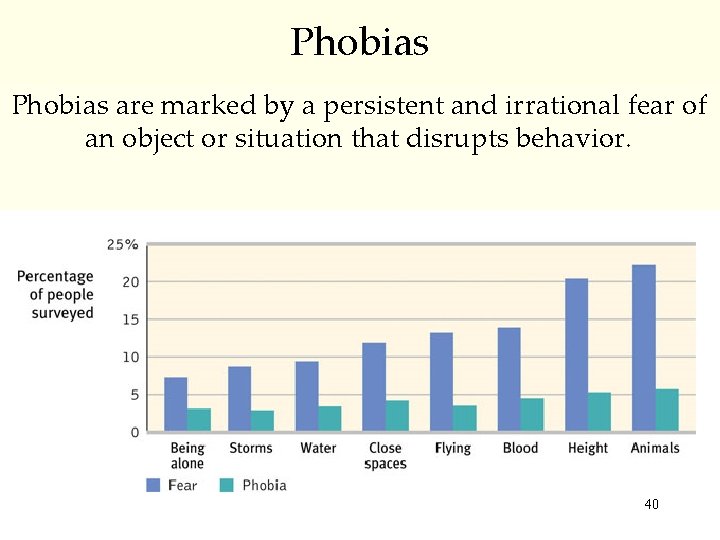 Phobias

Phobias are marked by a persistent and irrational fear of an object or situation that disrupts behavior.

Percentage of people surveyed

25%
20
15
10
5
0

Being alone
Storms
Water
Close spaces
Flying
Blood
Height
Animals

Fear
Phobia

40